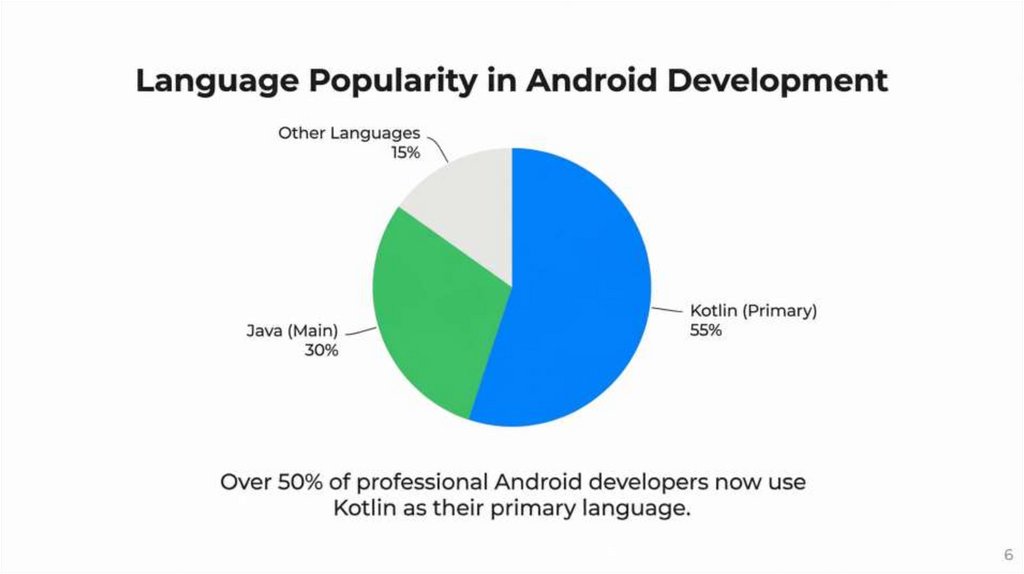 Language Popularity in Android Development

Other Languages
15%

Java (Main)
30%

Kotlin (Primary)
55%

Over 50% of professional Android developers now use Kotlin as their primary language.

6